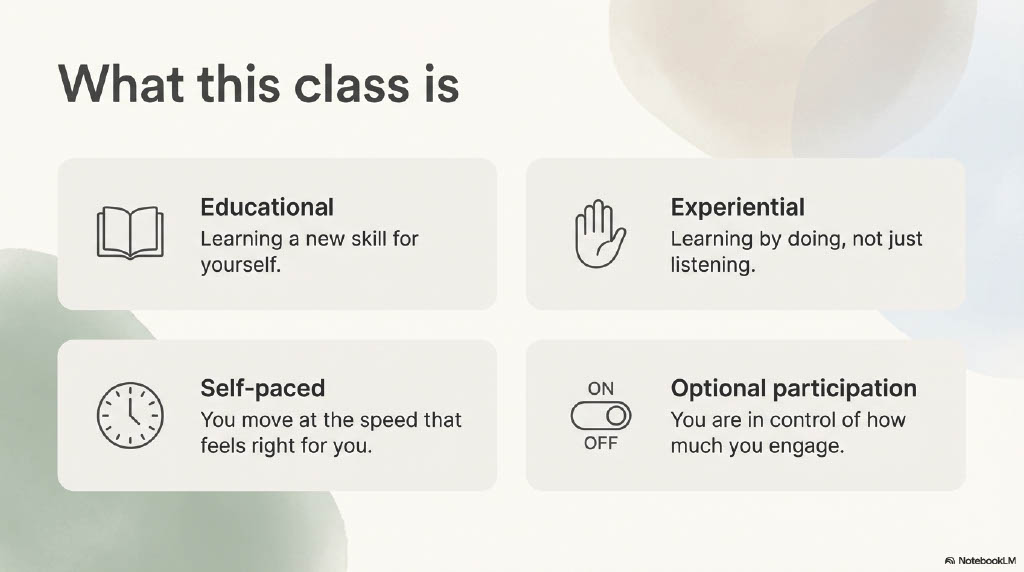 What this class is

Educational
Learning a new skill for yourself.

Experiential
Learning by doing, not just listening.

Self-paced
You move at the speed that feels right for you.

ON
OFF

Optional participation
You are in control of how much you engage.

NotebookLM